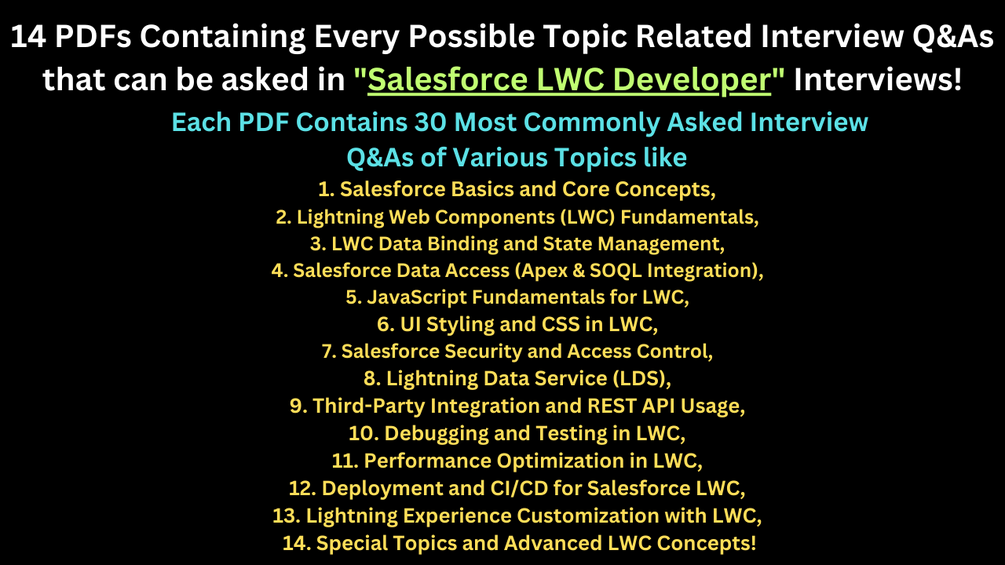 14 PDFs Containing Every Possible Topic Related Interview Q&As that can be asked in "Salesforce LWC Developer" Interviews!

Each PDF Contains 30 Most Commonly Asked Interview Q&As of Various Topics like

1. Salesforce Basics and Core Concepts,
2. Lightning Web Components (LWC) Fundamentals,
3. LWC Data Binding and State Management,
4. Salesforce Data Access (Apex & SOQL Integration),
5. JavaScript Fundamentals for LWC,
6. UI Styling and CSS in LWC,
7. Salesforce Security and Access Control,
8. Lightning Data Service (LDS),
9. Third-Party Integration and REST API Usage,
10. Debugging and Testing in LWC,
11. Performance Optimization in LWC,
12. Deployment and CI/CD for Salesforce LWC,
13. Lightning Experience Customization with LWC,
14. Special Topics and Advanced LWC Concepts!